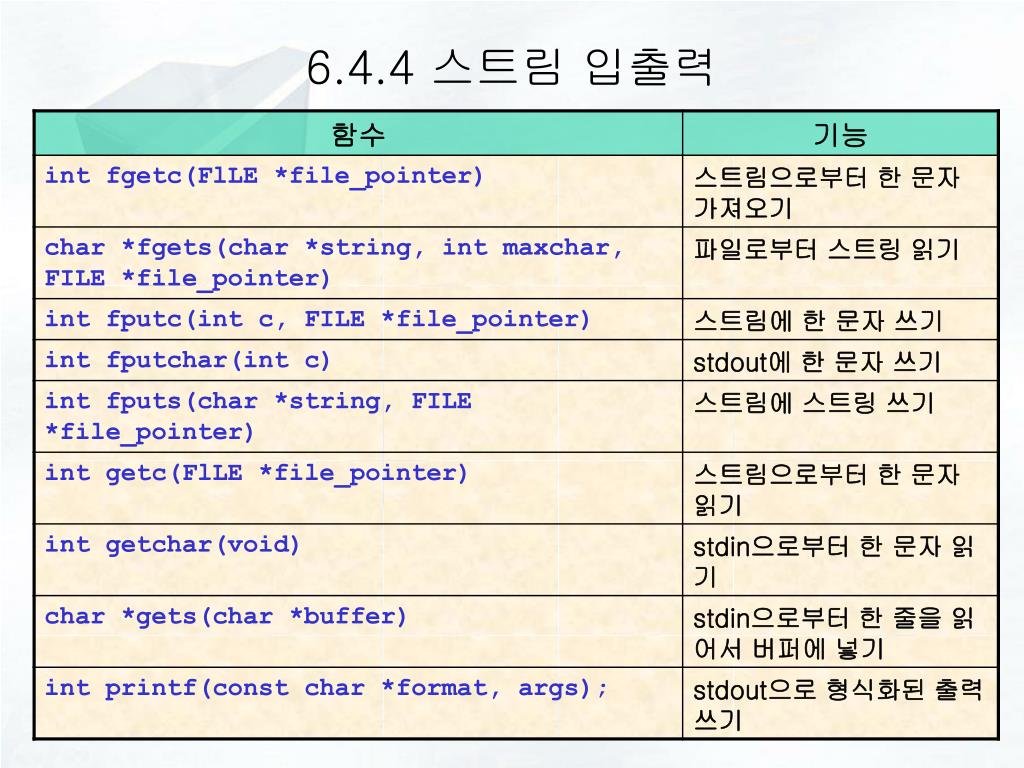 6.4.4 스트림 입출력

| 함수 | 기능 |
|---|---|
| int fgetc(FlLE *file_pointer) | 스트림으로부터 한 문자 가져오기 |
| char *fgets(char *string, int maxchar, FILE *file_pointer) | 파일로부터 스트링 읽기 |
| int fputc(int c, FILE *file_pointer) | 스트림에 한 문자 쓰기 |
| int fputchar(int c) | stdout에 한 문자 쓰기 |
| int fputs(char *string, FILE *file_pointer) | 스트림에 스트링 쓰기 |
| int getc(FlLE *file_pointer) | 스트림으로부터 한 문자 읽기 |
| int getchar(void) | stdin으로부터 한 문자 읽기 |
| char *gets(char *buffer) | stdin으로부터 한 줄을 읽어서 버퍼에 넣기 |
| int printf(const char *format, args); | stdout으로 형식화된 출력 쓰기 |